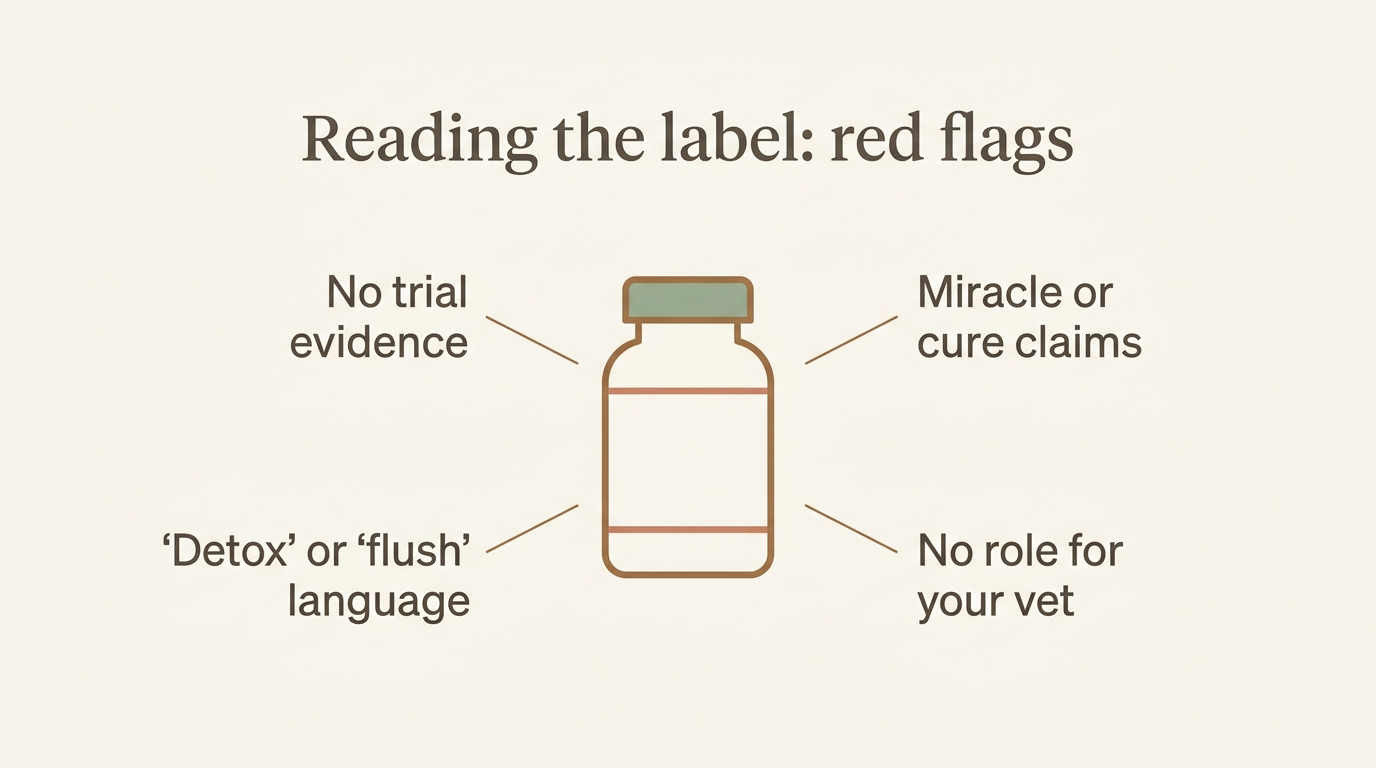 Reading the label: red flags

No trial evidence

Miracle or cure claims

‘Detox’ or ‘flush’ language

No role for your vet